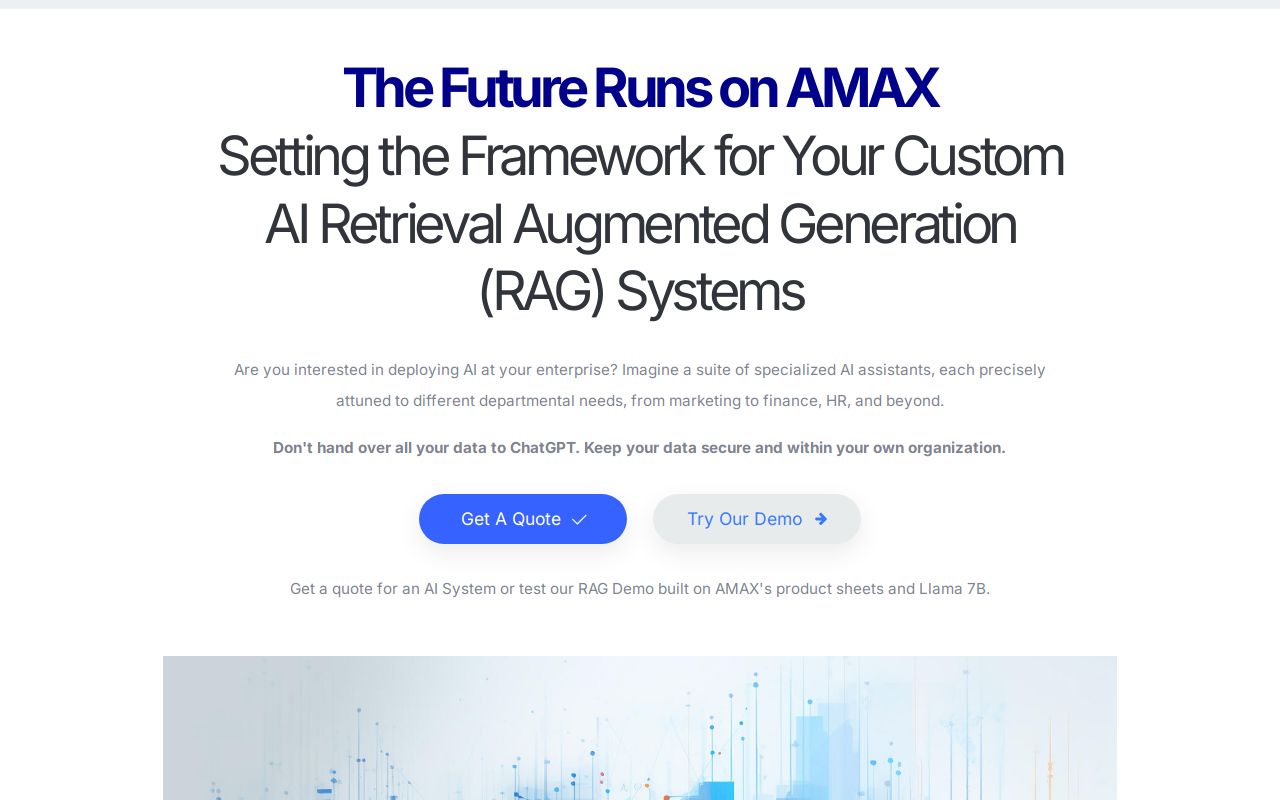 The Future Runs on AMAX
Setting the Framework for Your Custom AI Retrieval Augmented Generation (RAG) Systems

Are you interested in deploying AI at your enterprise? Imagine a suite of specialized AI assistants, each precisely attuned to different departmental needs, from marketing to finance, HR, and beyond.

Don't hand over all your data to ChatGPT. Keep your data secure and within your own organization.

Get A Quote

Try Our Demo

Get a quote for an AI System or test our RAG Demo built on AMAX's product sheets and Llama 7B.